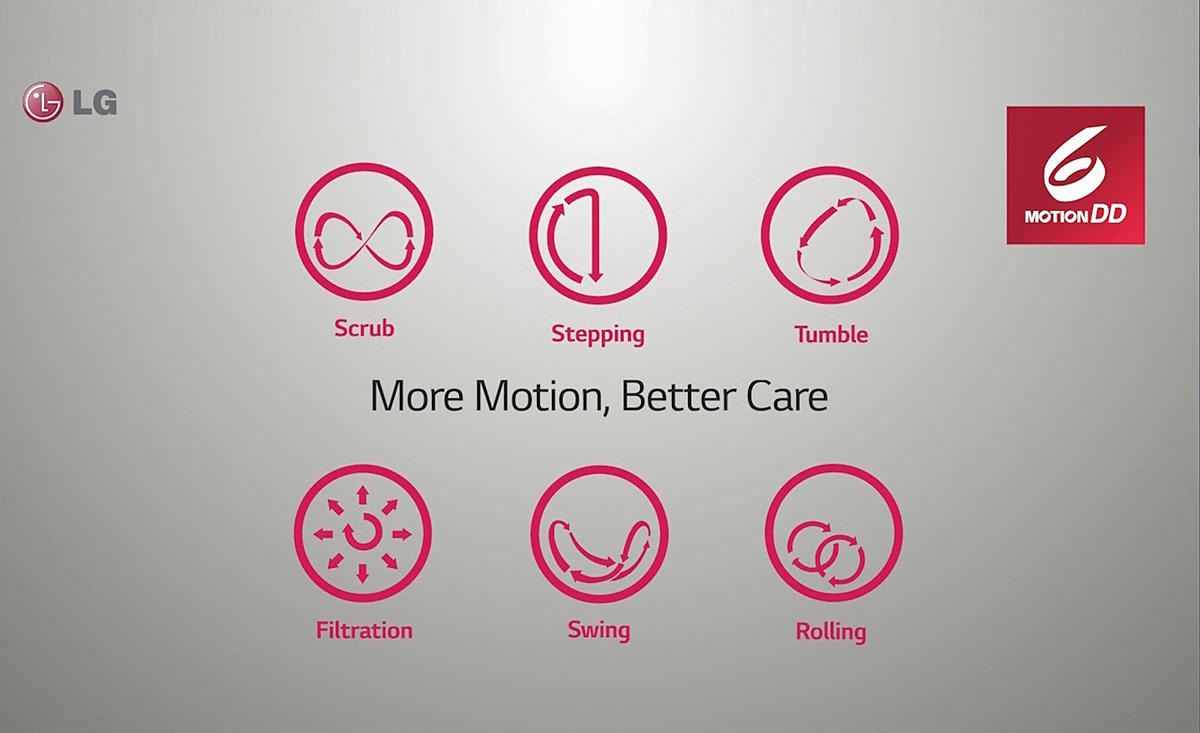 LG

6 MOTION DD

Scrub

Stepping

Tumble

More Motion, Better Care

Filtration

Swing

Rolling